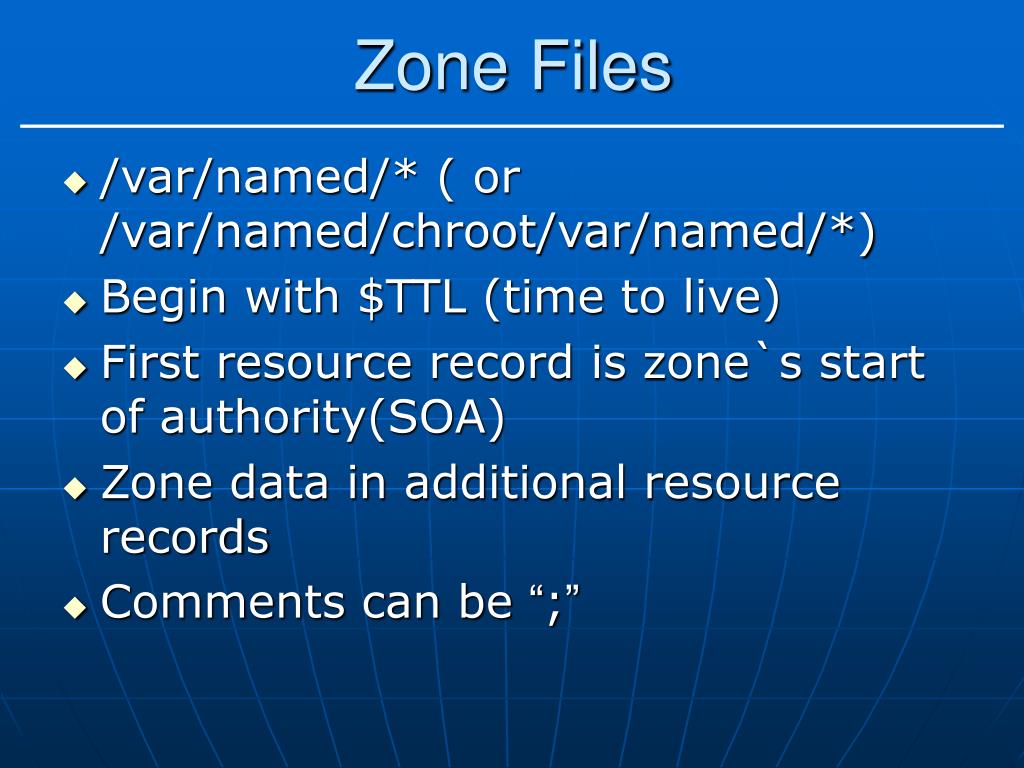 Zone Files

◆ /var/named/* ( or /var/named/chroot/var/named/*)
◆ Begin with \$TTL (time to live)
◆ First resource record is zone`s start of authority(SOA)
◆ Zone data in additional resource records
◆ Comments can be “;”